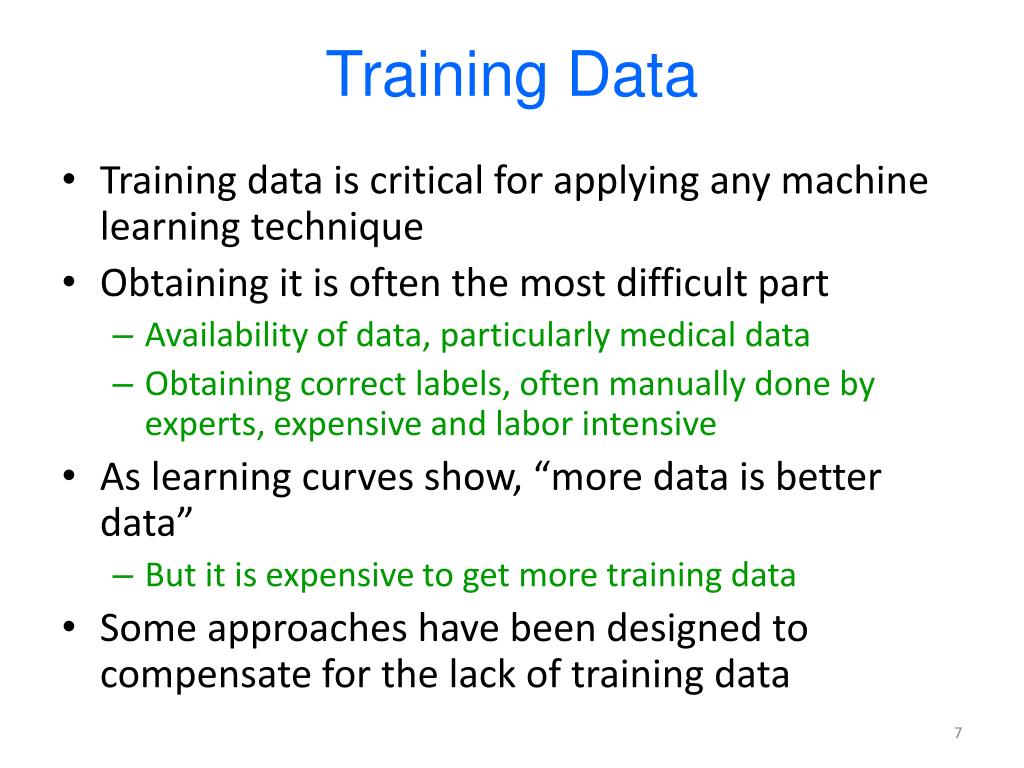 Training Data

• Training data is critical for applying any machine learning technique
• Obtaining it is often the most difficult part
– Availability of data, particularly medical data
– Obtaining correct labels, often manually done by experts, expensive and labor intensive
• As learning curves show, “more data is better data”
– But it is expensive to get more training data
• Some approaches have been designed to compensate for the lack of training data

7